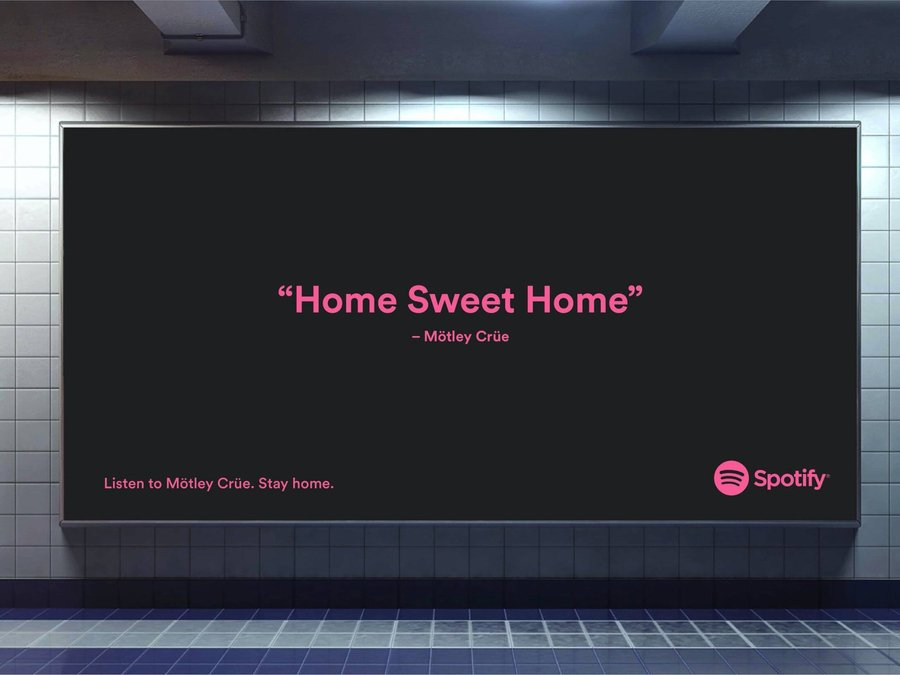 “Home Sweet Home”
– Mötley Crüe

Listen to Mötley Crüe. Stay home.

Spotify